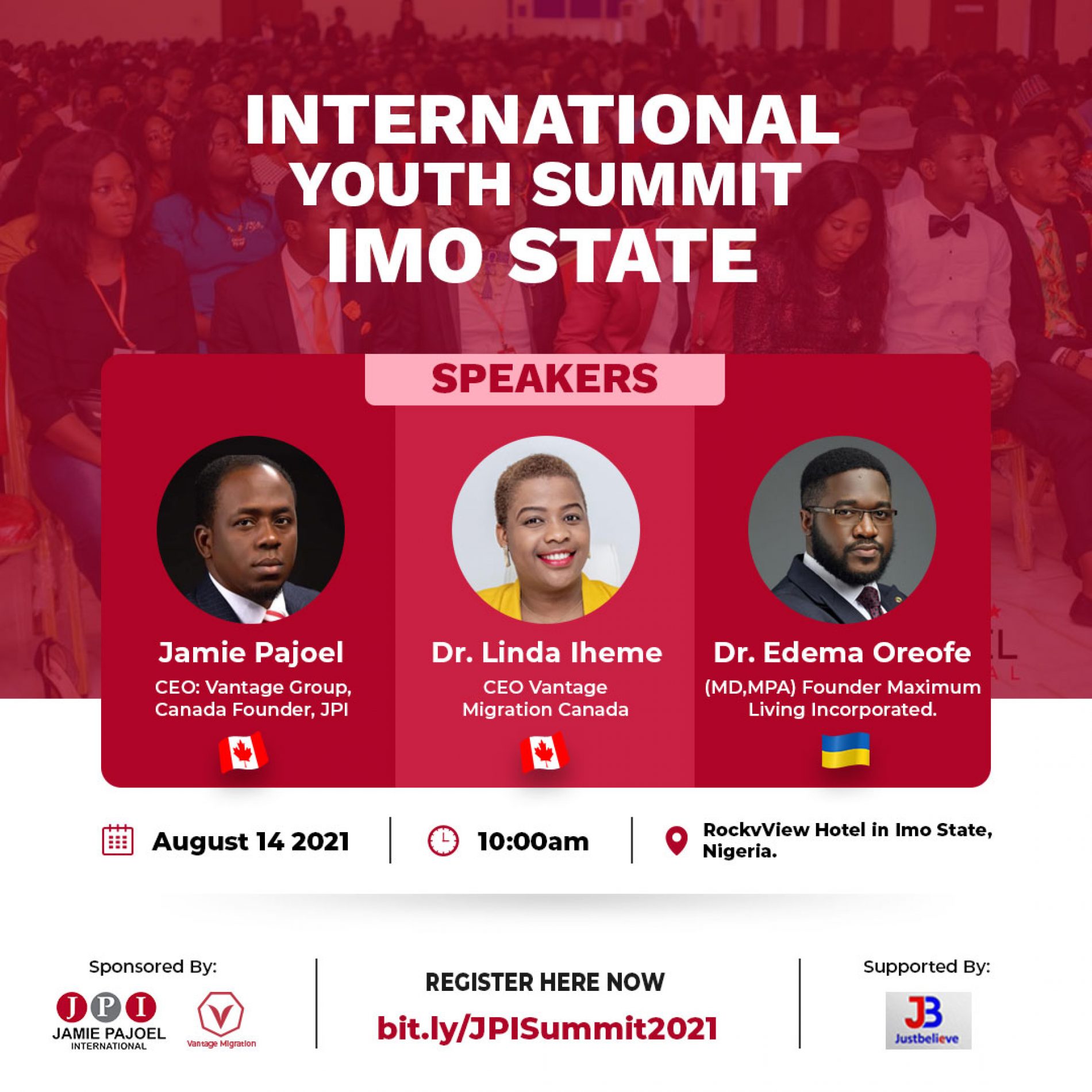 INTERNATIONAL YOUTH SUMMIT IMO STATE

SPEAKERS

Jamie Pajoel
CEO: Vantage Group, Canada Founder, JPI

Dr. Linda Iheme
CEO Vantage Migration Canada

Dr. Edema Oreofe
(MD,MPA) Founder Maximum Living Incorporated.

August 14 2021

10:00am

RockvView Hotel in Imo State, Nigeria.

Sponsored By:

JPI
JAMIE PAJOEL
INTERNATIONAL

Vantage Migration

REGISTER HERE NOW
bit.ly/JPISummit2021

Supported By:

JB
Justbelieve